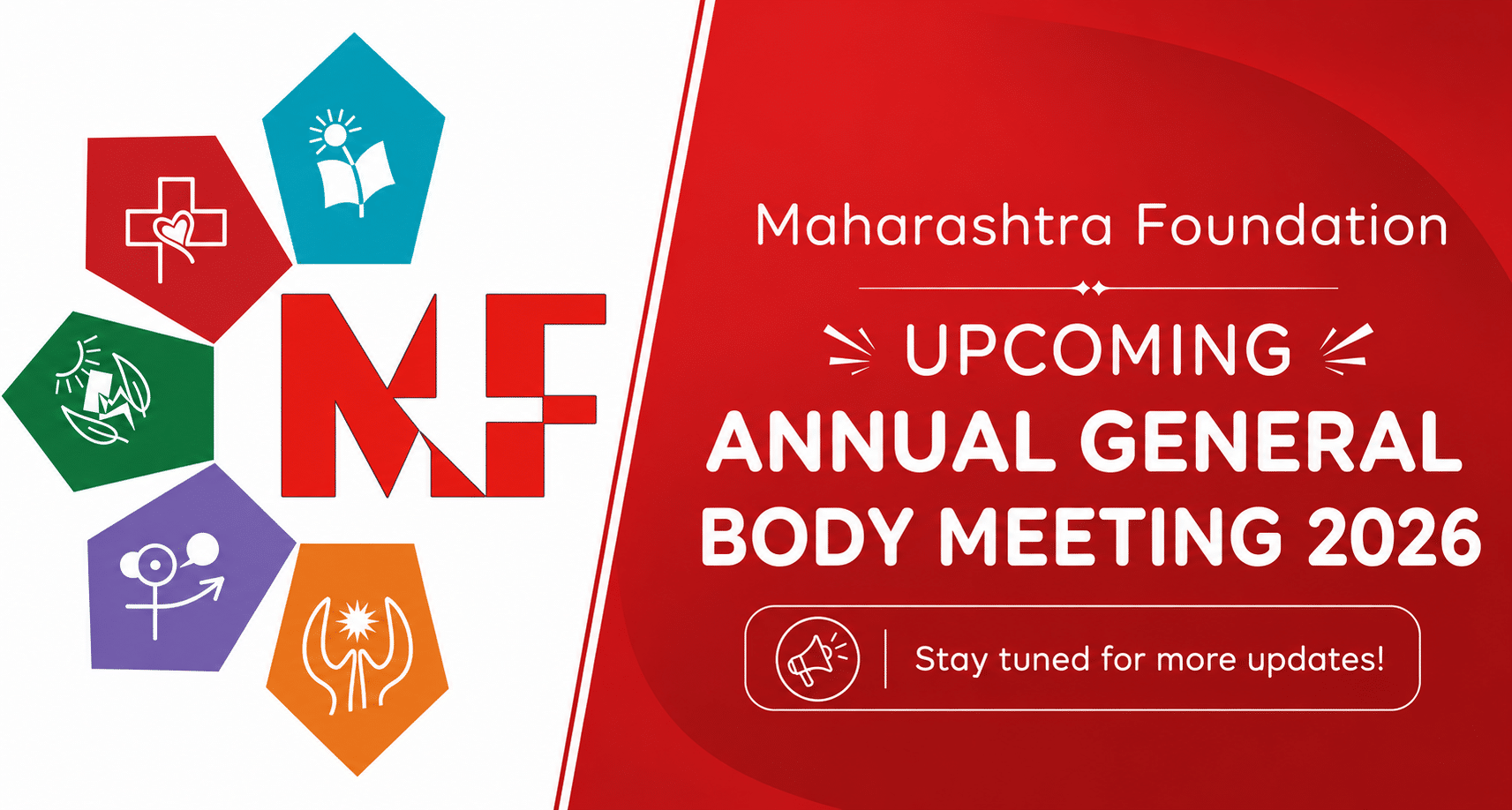 MF

Maharashtra Foundation

UPCOMING

ANNUAL GENERAL BODY MEETING 2026

Stay tuned for more updates!